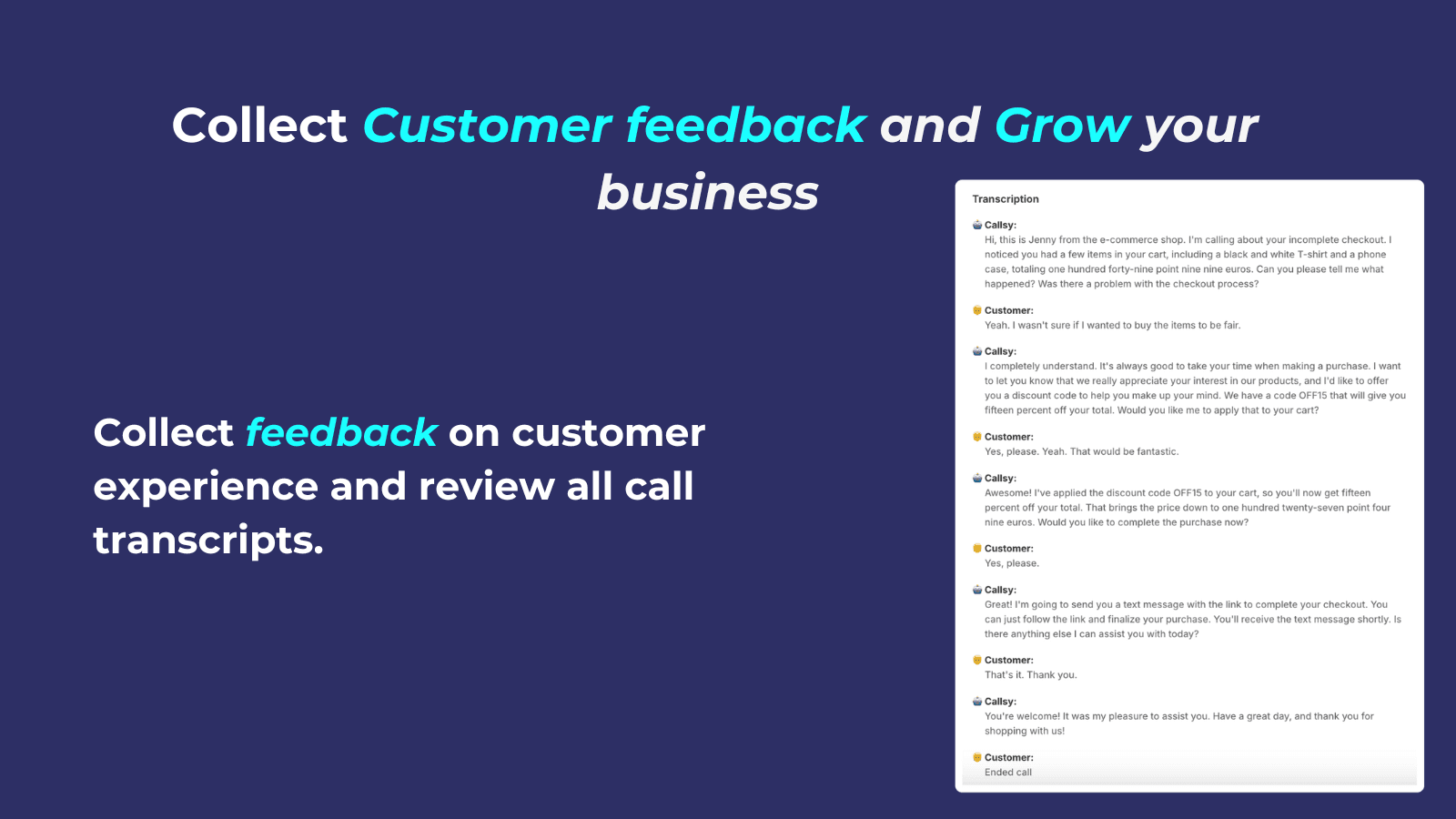 Collect Customer feedback and Grow your business

Collect feedback on customer experience and review all call transcripts.

Transcription

Callsy:
Hi, this is Jenny from the e-commerce shop. I'm calling about your incomplete checkout. I noticed you had a few items in your cart, including a black and white T-shirt and a phone case, totaling one hundred forty-nine point nine nine euros. Can you please tell me what happened? Was there a problem with the checkout process?

Customer:
Yeah. I wasn't sure if I wanted to buy the items to be fair.

Callsy:
I completely understand. It's always good to take your time when making a purchase. I want to let you know that we really appreciate your interest in our products, and I'd like to offer you a discount code to help you make up your mind. We have a code OFF15 that will give you fifteen percent off your total. Would you like me to apply that to your cart?

Customer:
Yes, please. Yeah. That would be fantastic.

Callsy:
Awesome! I've applied the discount code OFF15 to your cart, so you'll now get fifteen percent off your total. That brings the price down to one hundred twenty-seven point four nine euros. Would you like to complete the purchase now?

Customer:
Yes, please.

Callsy:
Great! I'm going to send you a text message with the link to complete your checkout. You can just follow the link and finalize your purchase. You'll receive the text message shortly. Is there anything else I can assist you with today?

Customer:
That's it. Thank you.

Callsy:
You're welcome! It was my pleasure to assist you. Have a great day, and thank you for shopping with us!

Customer:
Ended call